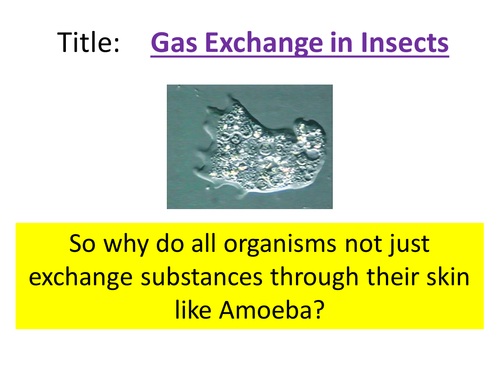 Title: Gas Exchange in Insects

So why do all organisms not just exchange substances through their skin like Amoeba?